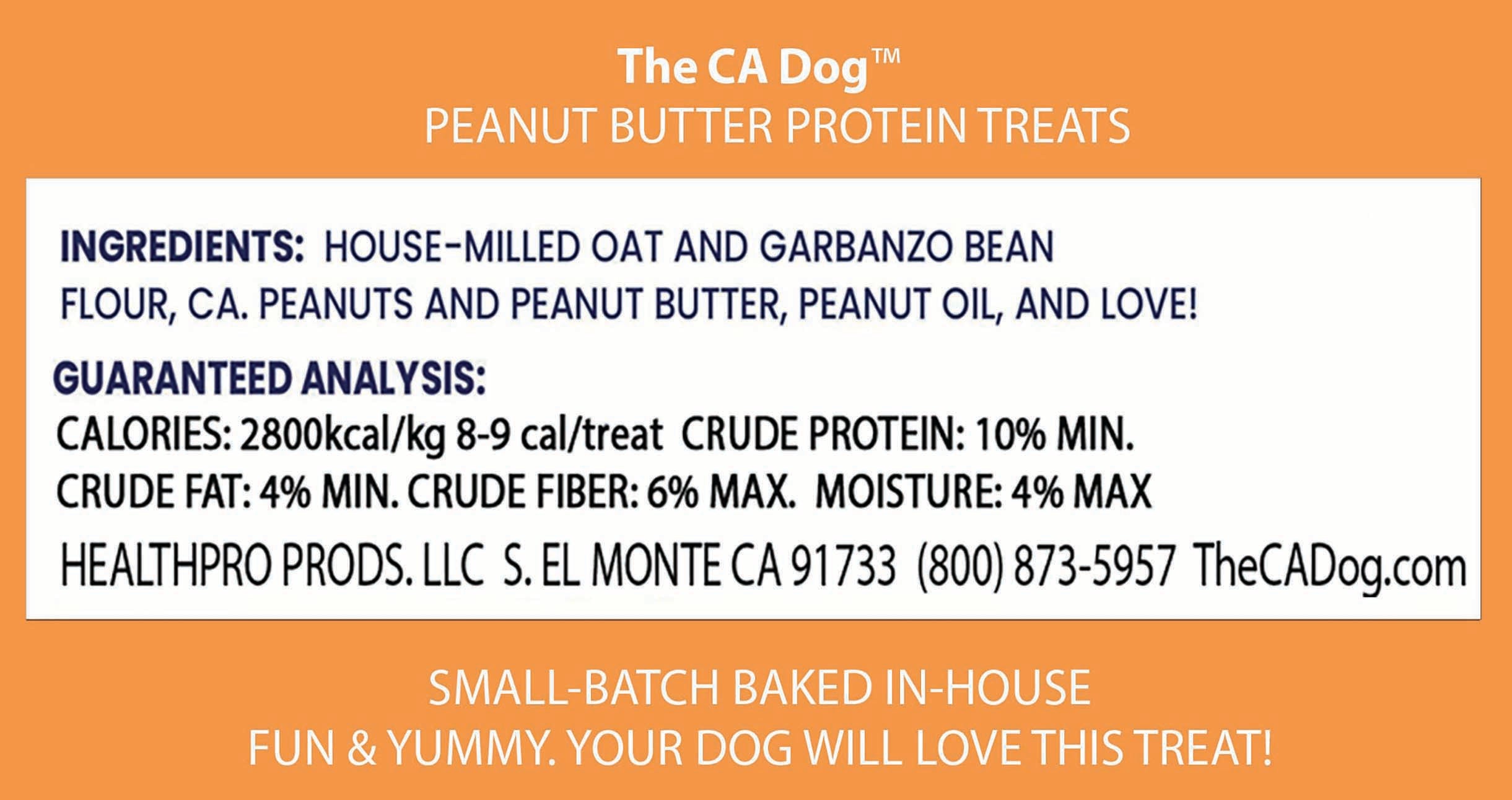 The CA Dog™
PEANUT BUTTER PROTEIN TREATS

INGREDIENTS: HOUSE-MILLED OAT AND GARBANZO BEAN FLOUR, CA. PEANUTS AND PEANUT BUTTER, PEANUT OIL, AND LOVE!

GUARANTEED ANALYSIS:
CALORIES: 2800kcal/kg 8-9 cal/treat CRUDE PROTEIN: 10% MIN.
CRUDE FAT: 4% MIN. CRUDE FIBER: 6% MAX. MOISTURE: 4% MAX

HEALTHPRO PRODS. LLC S. EL MONTE CA 91733 (800) 873-5957 TheCADog.com

SMALL-BATCH BAKED IN-HOUSE
FUN & YUMMY. YOUR DOG WILL LOVE THIS TREAT!